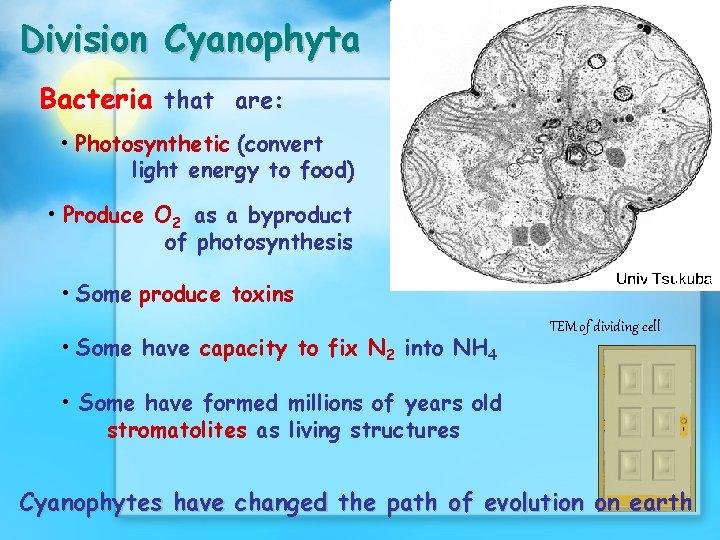 Division Cyanophyta

Bacteria that are:

• Photosynthetic (convert light energy to food)

• Produce $O_2$ as a byproduct of photosynthesis

• Some produce toxins

• Some have capacity to fix $N_2$ into $NH_4$

• Some have formed millions of years old stromatolites as living structures

Univ Tsukuba

TEM of dividing cell

Cyanophytes have changed the path of evolution on earth